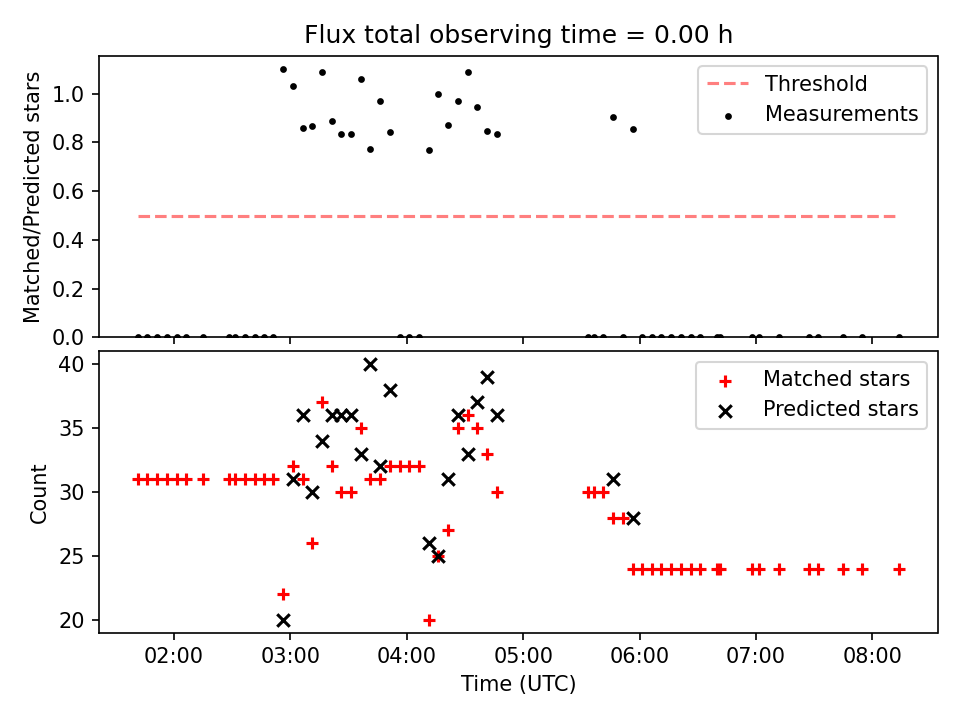 Flux total observing time = 0.00 h

Matched/Predicted stars

1.0
0.8
0.6
0.4
0.2
0.0

Threshold
Measurements

Count

40
35
30
25
20

Matched stars
Predicted stars

02:00 03:00 04:00 05:00 06:00 07:00 08:00

Time (UTC)